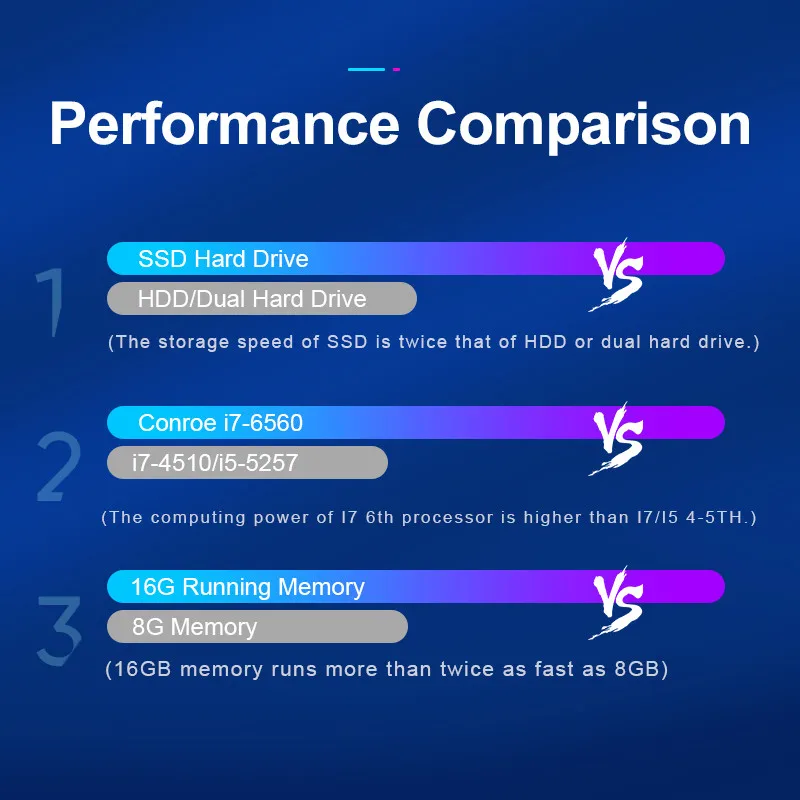 Performance Comparison

1

SSD Hard Drive

VS

HDD/Dual Hard Drive

(The storage speed of SSD is twice that of HDD or dual hard drive.)

2

Conroe i7-6560

VS

i7-4510/i5-5257

(The computing power of I7 6th processor is higher than I7/I5 4-5TH.)

3

16G Running Memory

VS

8G Memory

(16GB memory runs more than twice as fast as 8GB)